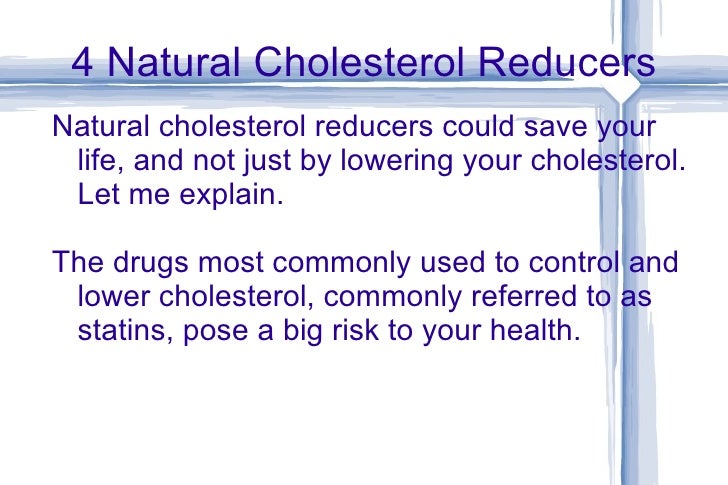 4 Natural Cholesterol Reducers

Natural cholesterol reducers could save your life, and not just by lowering your cholesterol. Let me explain.

The drugs most commonly used to control and lower cholesterol, commonly referred to as statins, pose a big risk to your health.